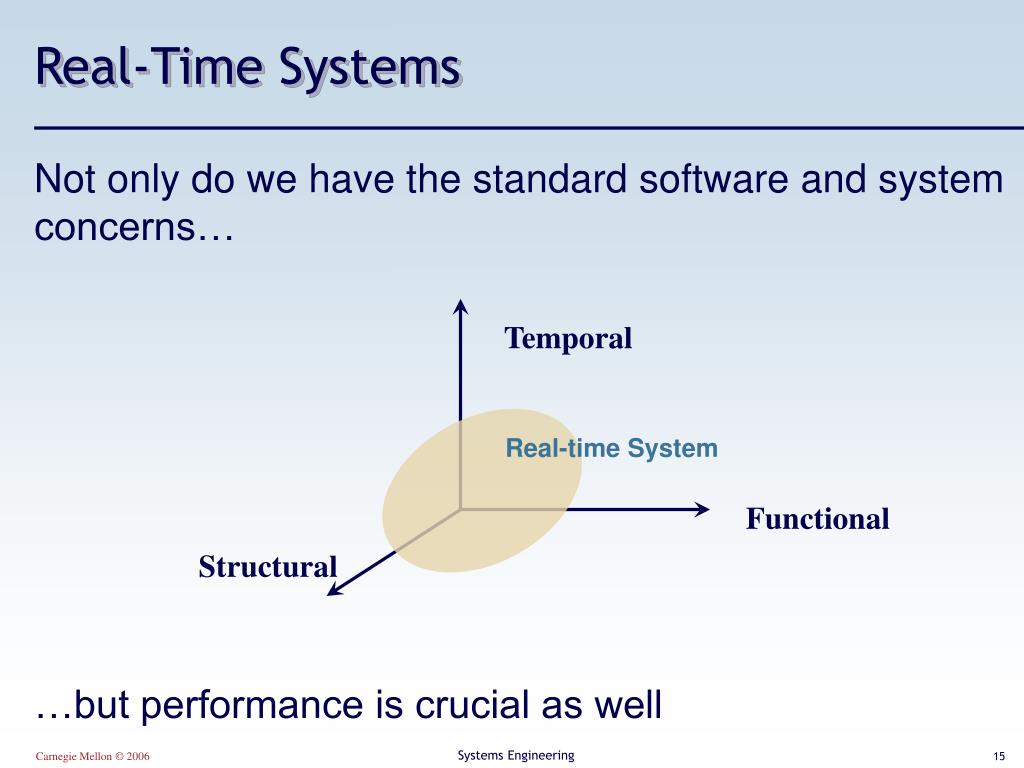 Real-Time Systems

Not only do we have the standard software and system concerns…

Temporal

Real-time System

Functional

Structural

…but performance is crucial as well

Carnegie Mellon © 2006

Systems Engineering

15